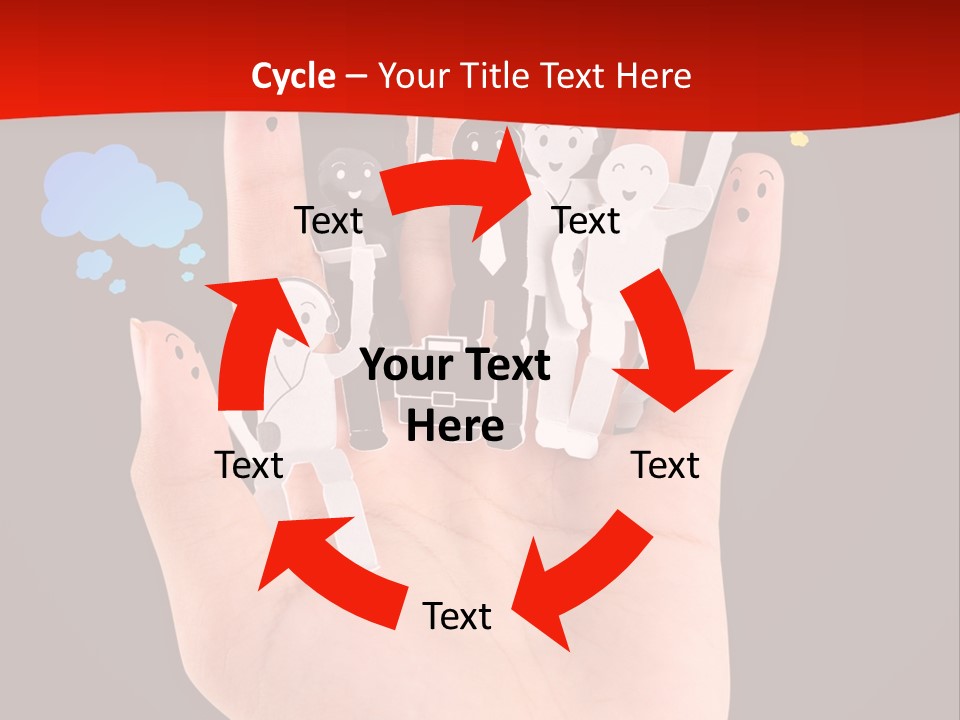 Cycle – Your Title Text Here

Text

Text

Your Text Here

Text

Text

Text